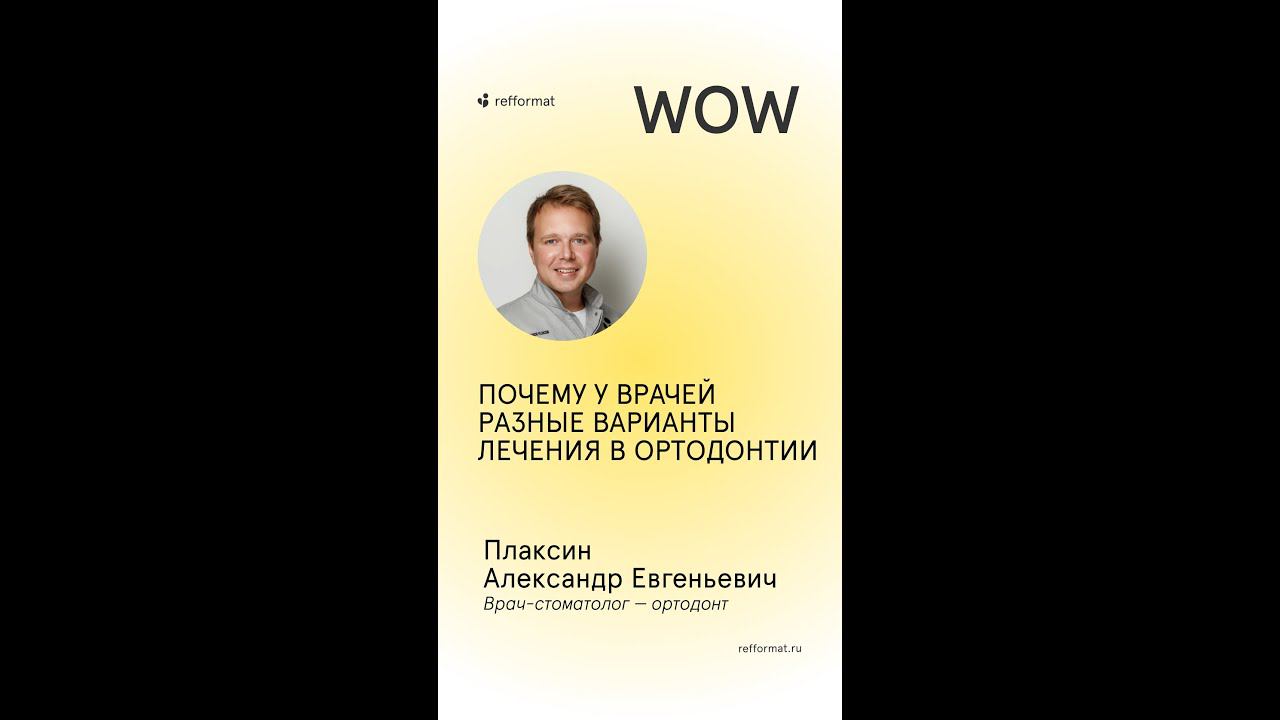 refformat

WOW

ПОЧЕМУ У ВРАЧЕЙ РАЗНЫЕ ВАРИАНТЫ ЛЕЧЕНИЯ В ОРТОДОНТИИ

Плаксин Александр Евгеньевич
Врач-стоматолог — ортодонт

refformat.ru